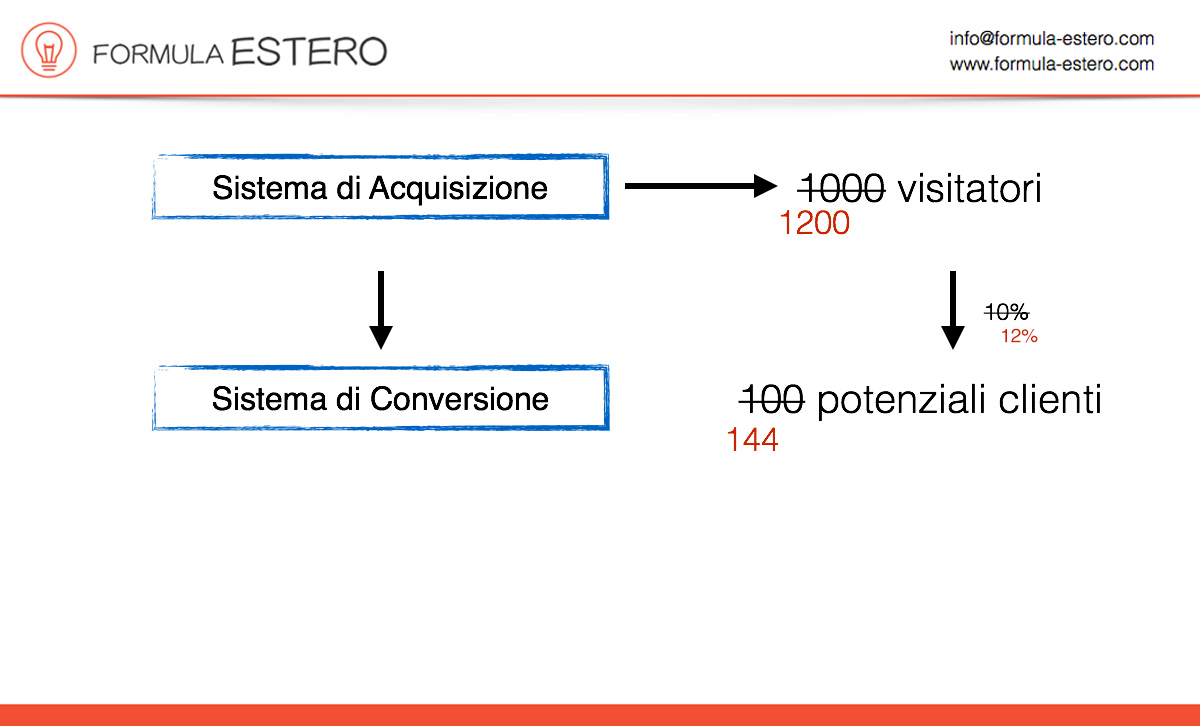 FORMULA ESTERO

info@formula-estero.com
www.formula-estero.com

Sistema di Acquisizione

~~1000~~ visitatori
1200

~~10%~~
12%

Sistema di Conversione

~~100~~ potenziali clienti
144